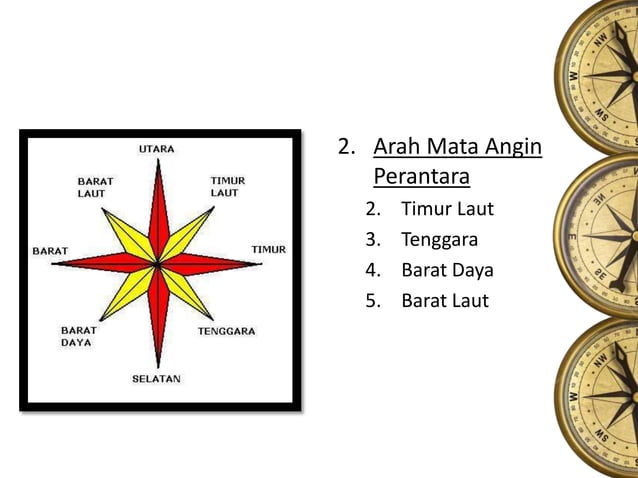 UTARA

BARAT LAUT

TIMUR LAUT

BARAT

TIMUR

BARAT DAYA

TENGGARA

SELATAN

2. Arah Mata Angin Perantara

2. Timur Laut
3. Tenggara
4. Barat Daya
5. Barat Laut

NW
W
SW
NE
E
SE
NW
W
SW